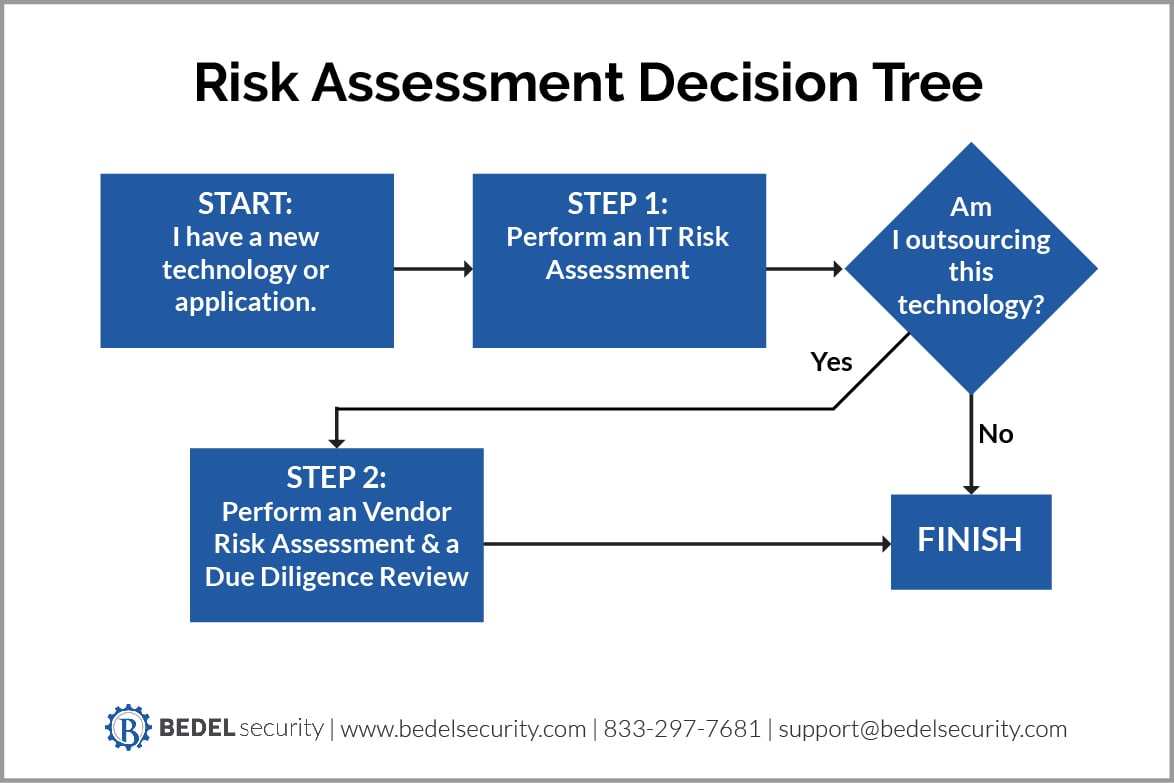 Risk Assessment Decision Tree

START:
I have a new technology or application.

STEP 1:
Perform an IT Risk Assessment

Am I outsourcing this technology?

Yes

No

STEP 2:
Perform an Vendor Risk Assessment & a Due Diligence Review

FINISH

B BEDEL security | www.bedelsecurity.com | 833-297-7681 | support@bedelsecurity.com